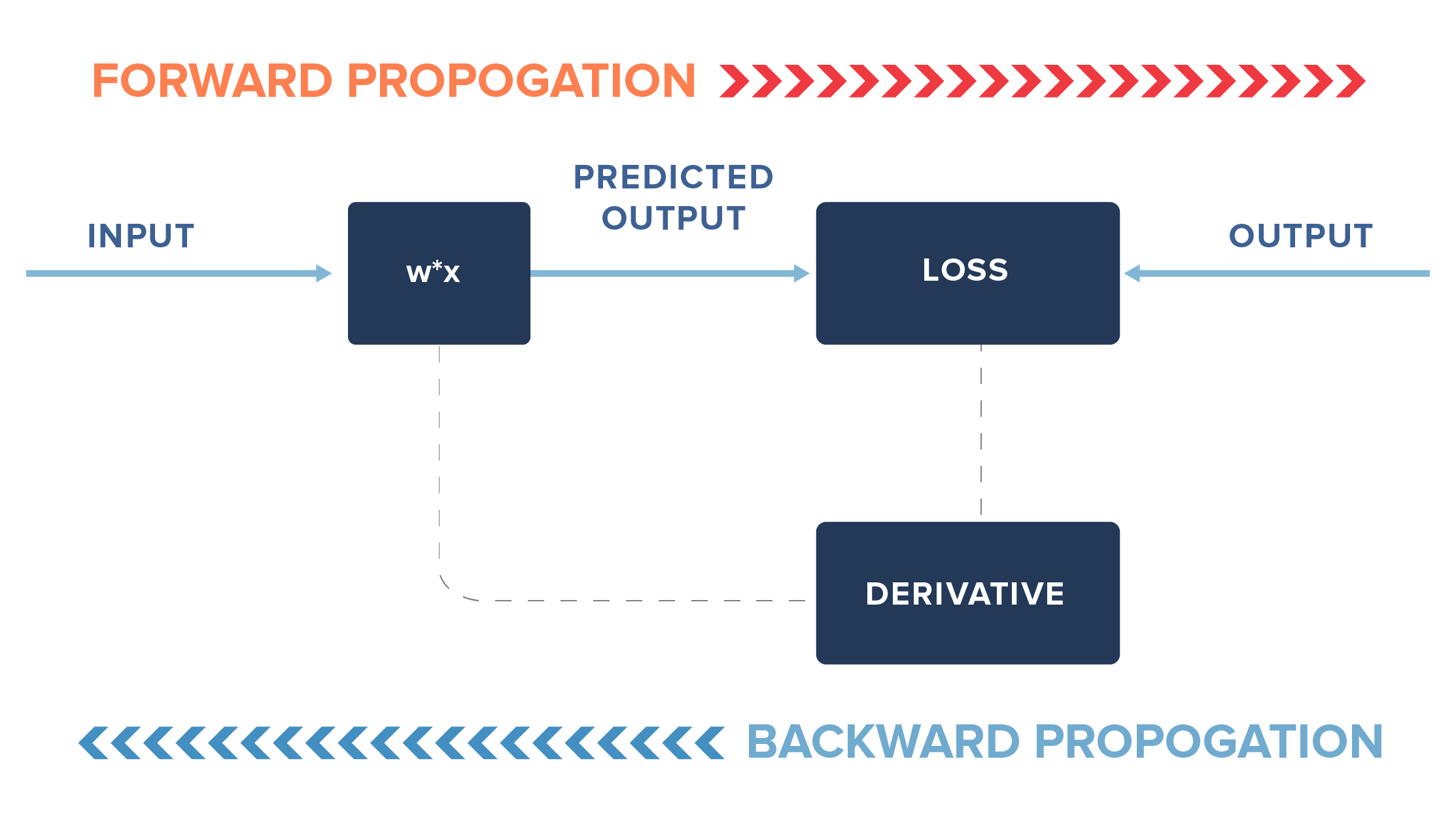 FORWARD PROPOGATION

INPUT

w*x

PREDICTED OUTPUT

LOSS

OUTPUT

DERIVATIVE

BACKWARD PROPOGATION